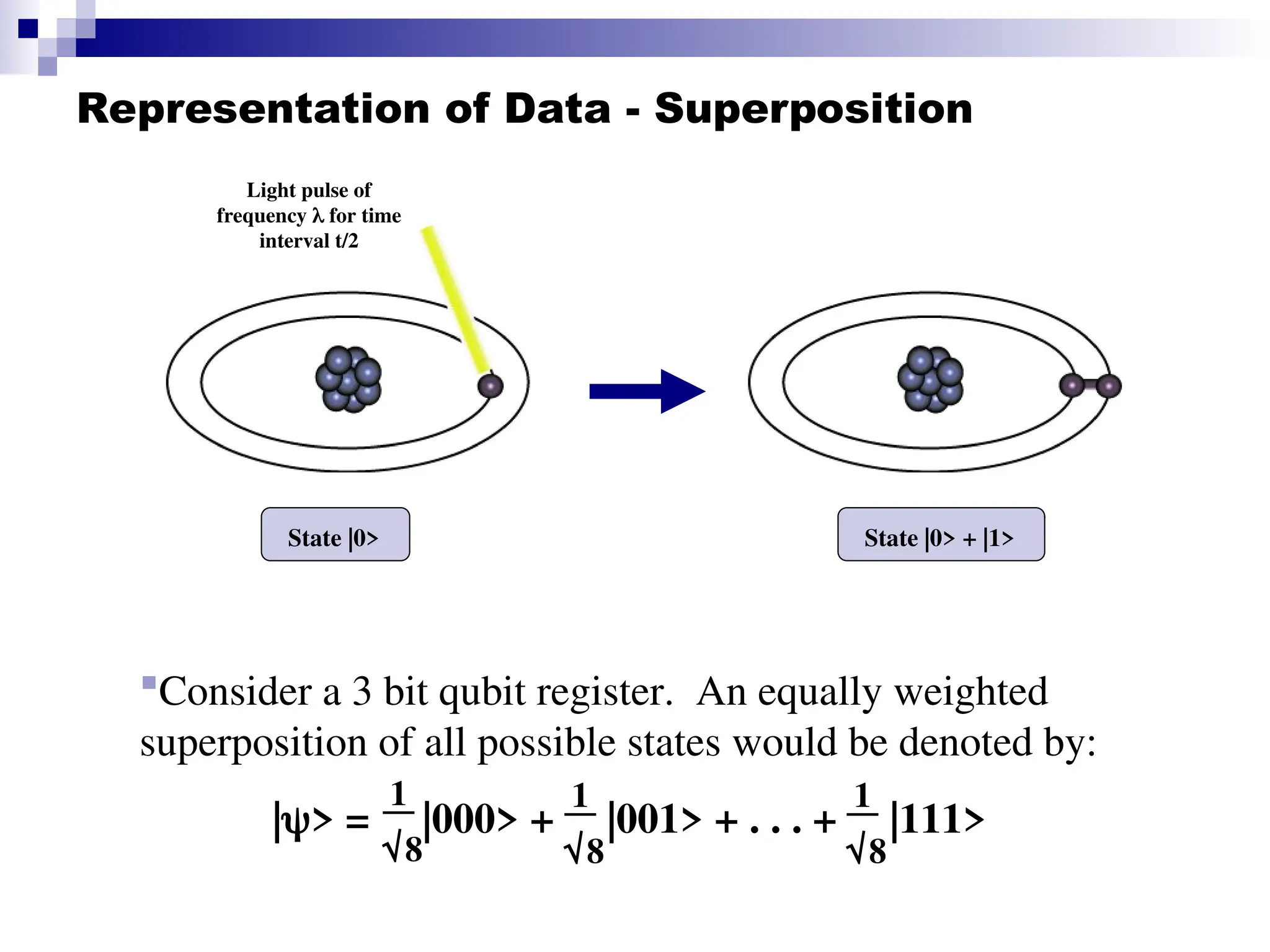 Representation of Data - Superposition

Light pulse of frequency λ for time interval t/2

State |0>

State |0> + |1>

Consider a 3 bit qubit register. An equally weighted superposition of all possible states would be denoted by:

$|\psi> = \frac{1}{\sqrt{8}}|000> + \frac{1}{\sqrt{8}}|001> + . . . + \frac{1}{\sqrt{8}}|111>$